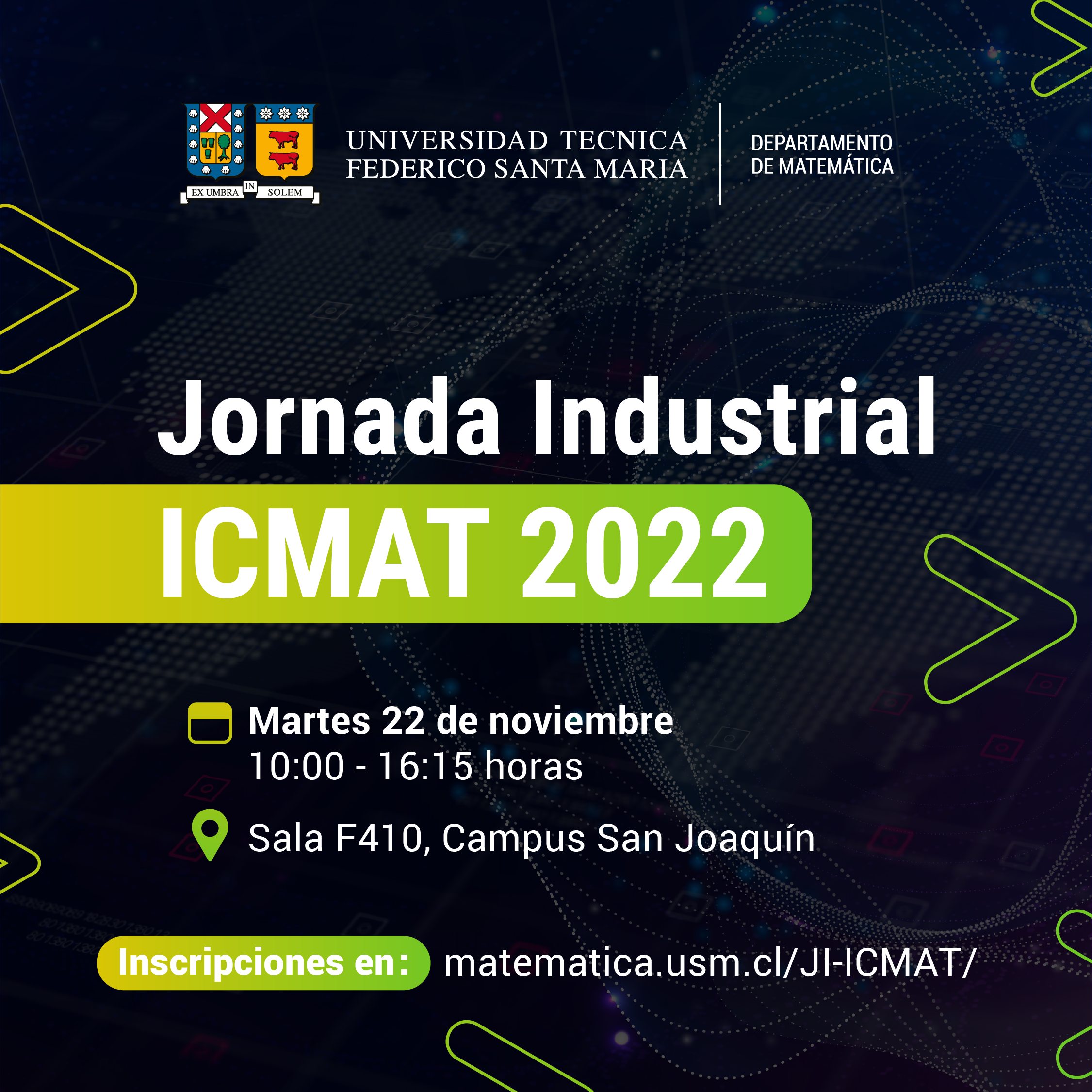 EX UMBRA IN SOLEM

UNIVERSIDAD TECNICA FEDERICO SANTA MARIA

DEPARTAMENTO DE MATEMÁTICA

Jornada Industrial

ICMAT 2022

Martes 22 de noviembre
10:00 - 16:15 horas

Sala F410, Campus San Joaquín

Inscripciones en: matematica.usm.cl/JI-ICMAT/